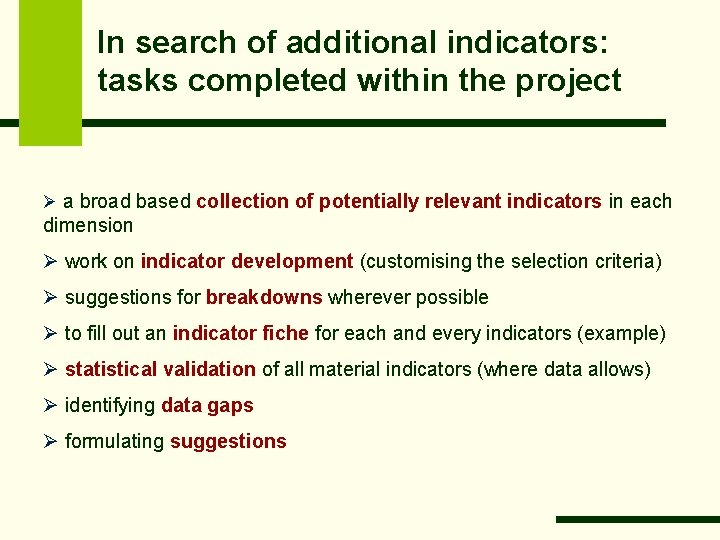 In search of additional indicators: tasks completed within the project

➢ a broad based collection of potentially relevant indicators in each dimension

➢ work on indicator development (customising the selection criteria)

➢ suggestions for breakdowns wherever possible

➢ to fill out an indicator fiche for each and every indicators (example)

➢ statistical validation of all material indicators (where data allows)

➢ identifying data gaps

➢ formulating suggestions